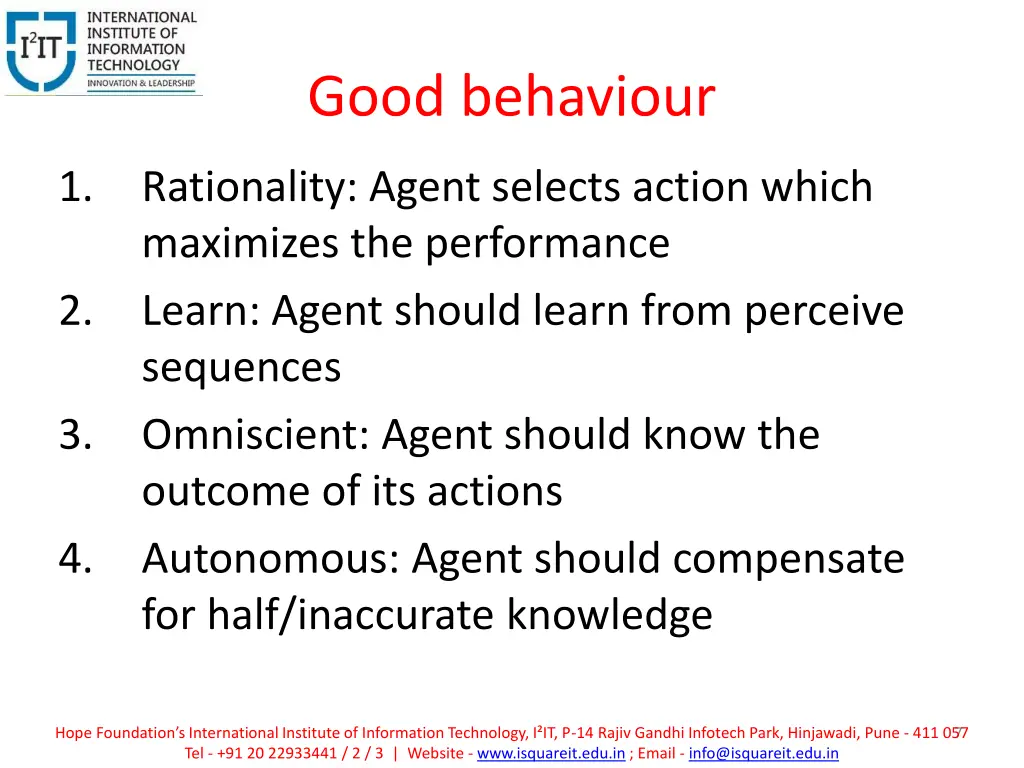 I²IT INTERNATIONAL INSTITUTE OF INFORMATION TECHNOLOGY
INNOVATION & LEADERSHIP

Good behaviour

1. Rationality: Agent selects action which maximizes the performance
2. Learn: Agent should learn from perceive sequences
3. Omniscient: Agent should know the outcome of its actions
4. Autonomous: Agent should compensate for half/inaccurate knowledge

Hope Foundation's International Institute of Information Technology, I²IT, P-14 Rajiv Gandhi Infotech Park, Hinjawadi, Pune - 411 057
Tel - +91 20 22933441 / 2 / 3 | Website - www.isquareit.edu.in ; Email - info@isquareit.edu.in